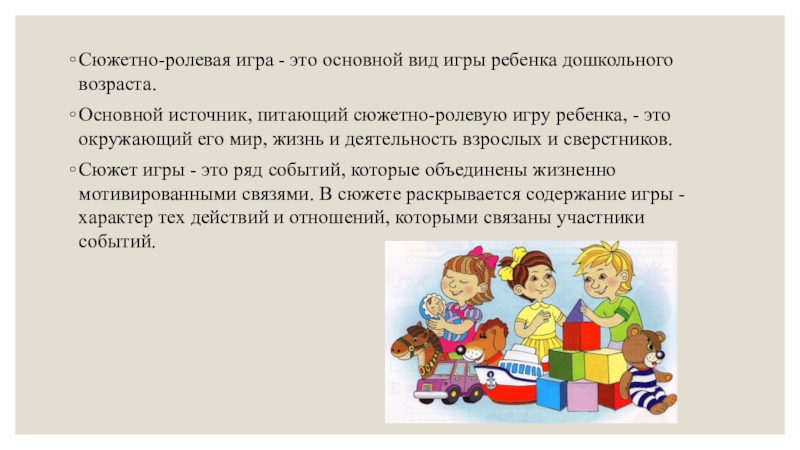 ◦ Сюжетно-ролевая игра - это основной вид игры ребенка дошкольного возраста.

◦ Основной источник, питающий сюжетно-ролевую игру ребенка, - это окружающий его мир, жизнь и деятельность взрослых и сверстников.

◦ Сюжет игры - это ряд событий, которые объединены жизненно мотивированными связями. В сюжете раскрывается содержание игры - характер тех действий и отношений, которыми связаны участники событий.